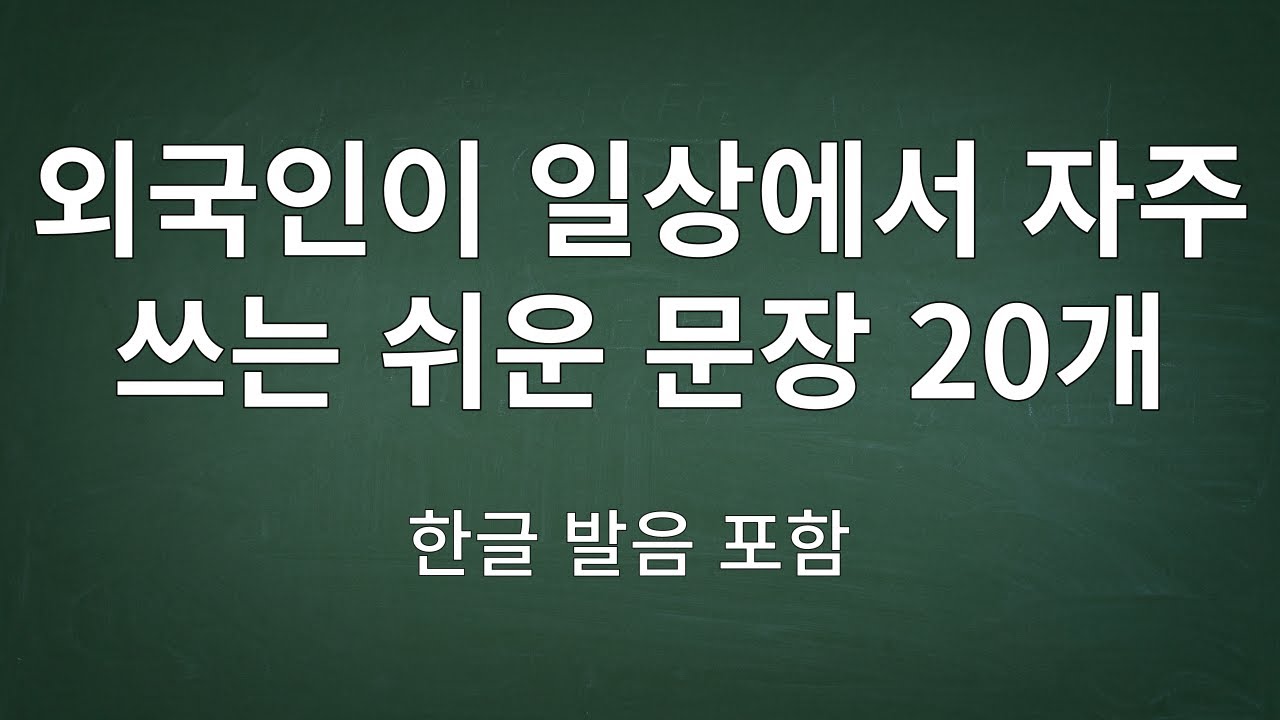 외국인이 일상에서 자주 쓰는 쉬운 문장 20개

한글 발음 포함